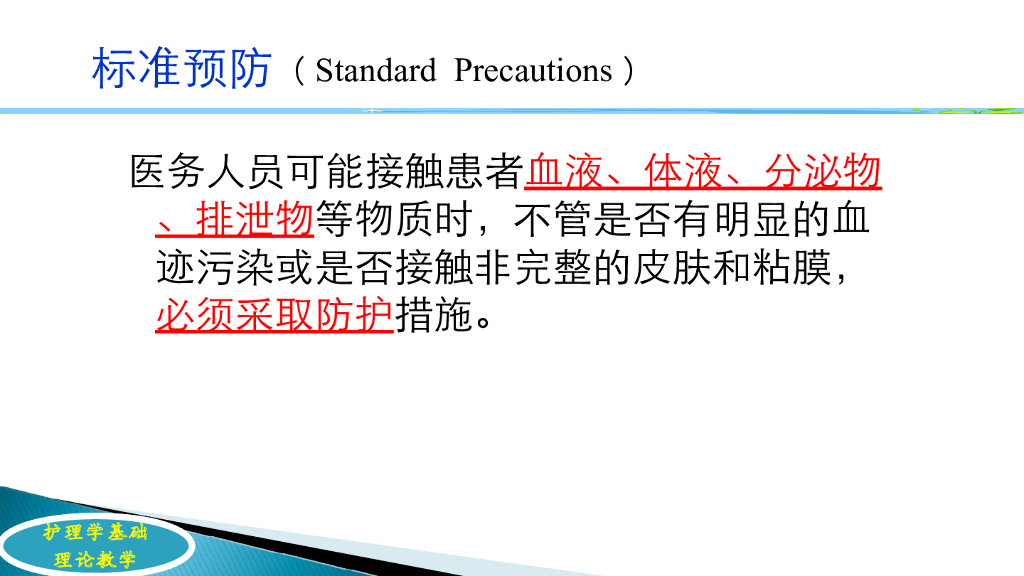 标准预防（Standard Precautions）

医务人员可能接触患者血液、体液、分泌物、排泄物等物质时，不管是否有明显的血迹污染或是否接触非完整的皮肤和粘膜，必须采取防护措施。

护理学基础
理论教学